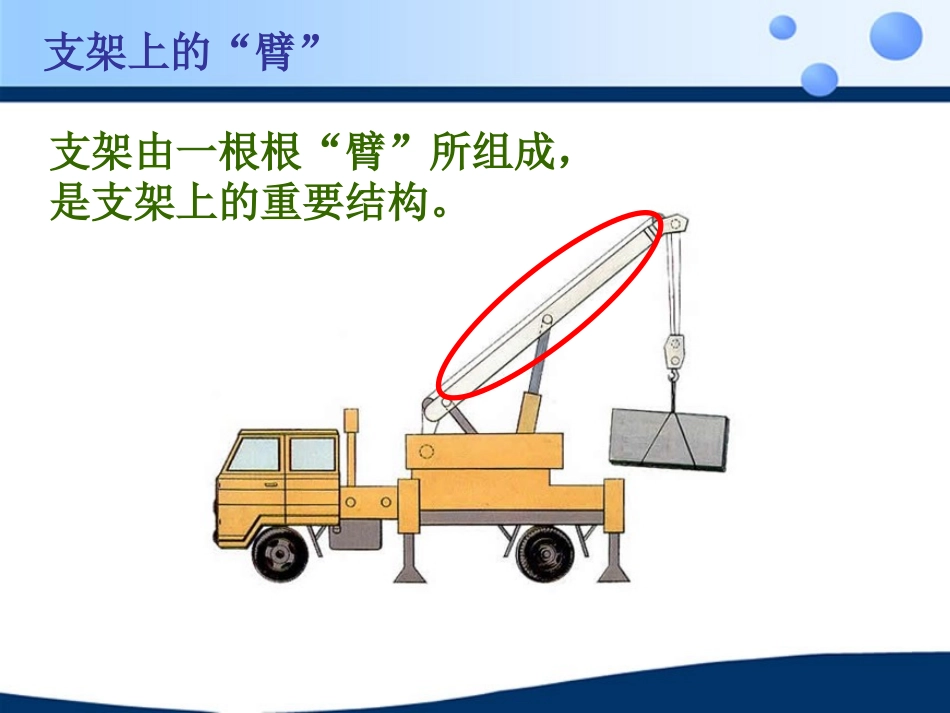 支架上的“臂”

支架由一根根“臂”所组成，是支架上的重要结构。